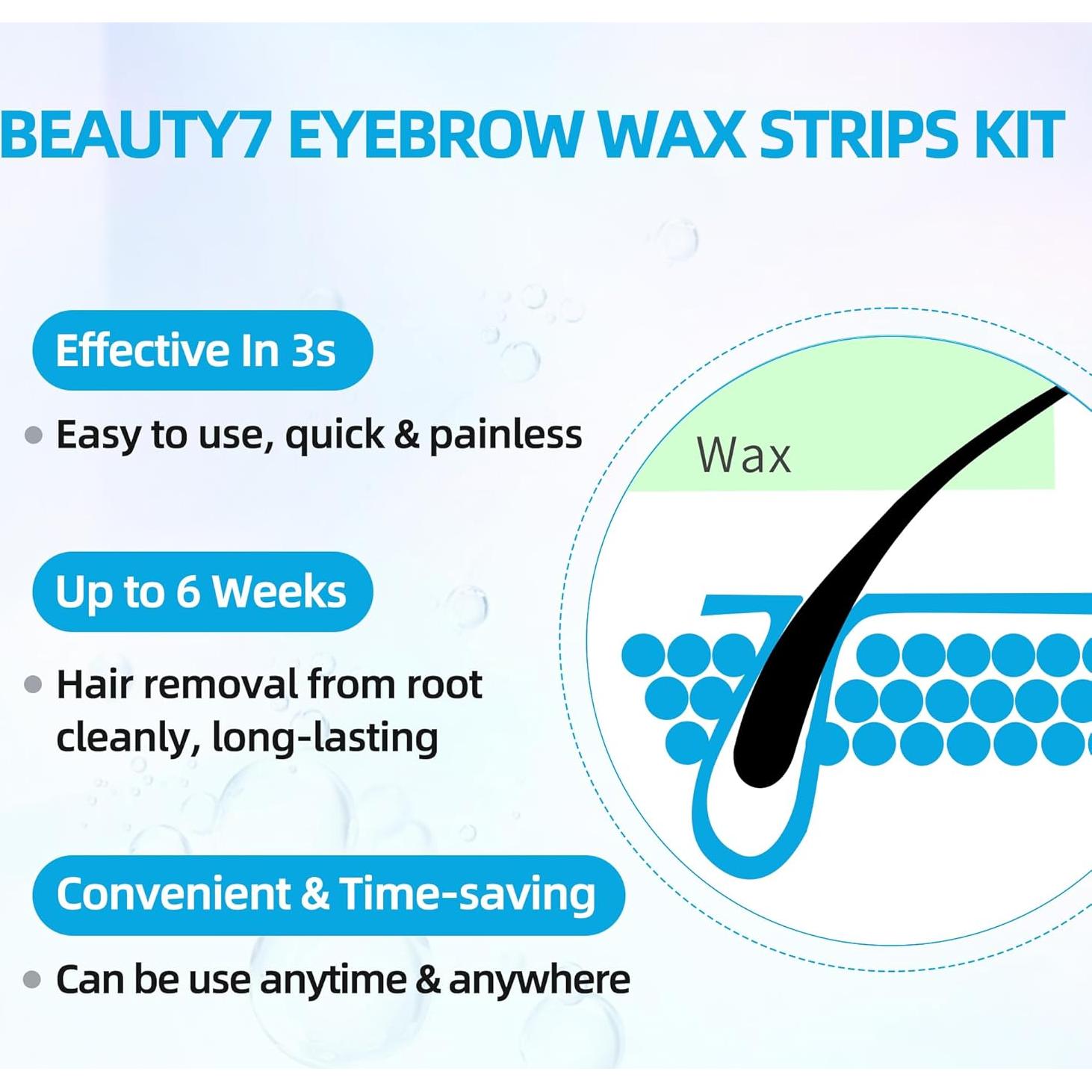 BEAUTY7 EYEBROW WAX STRIPS KIT

Effective In 3s

• Easy to use, quick & painless

Up to 6 Weeks

• Hair removal from root cleanly, long-lasting

Convenient & Time-saving

• Can be use anytime & anywhere

Wax